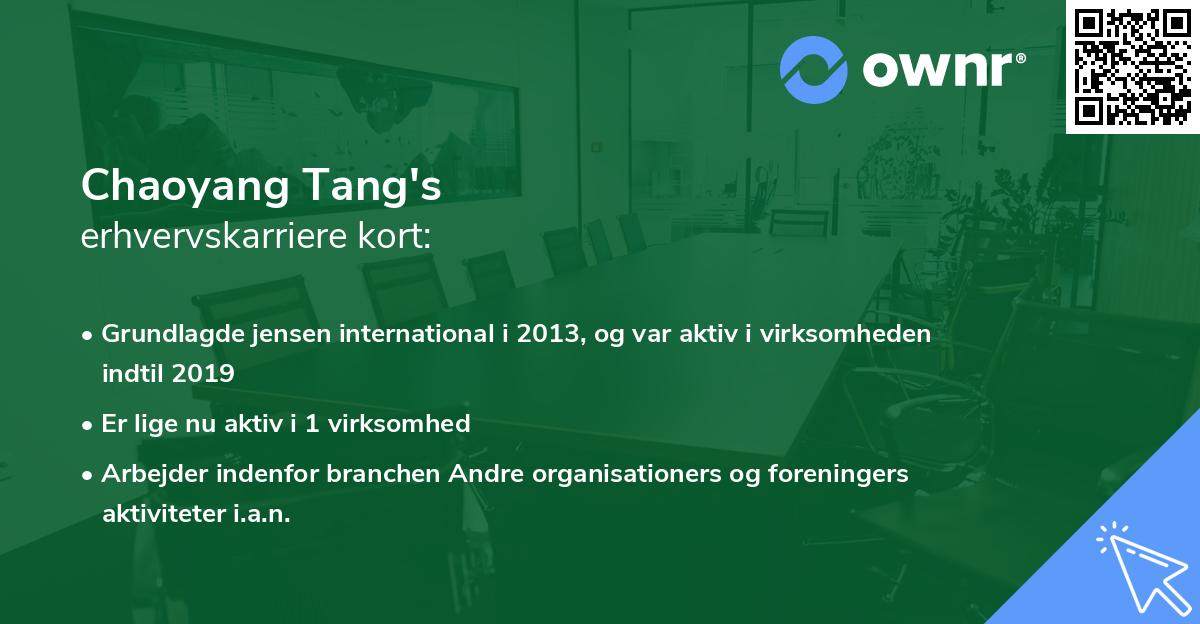 ownr®

Chaoyang Tang's
erhvervskarriere kort:

• Grundlagde jensen international i 2013, og var aktiv i virksomheden indtil 2019
• Er lige nu aktiv i 1 virksomhed
• Arbejder indenfor branchen Andre organisationers og foreningers aktiviteter i.a.n.